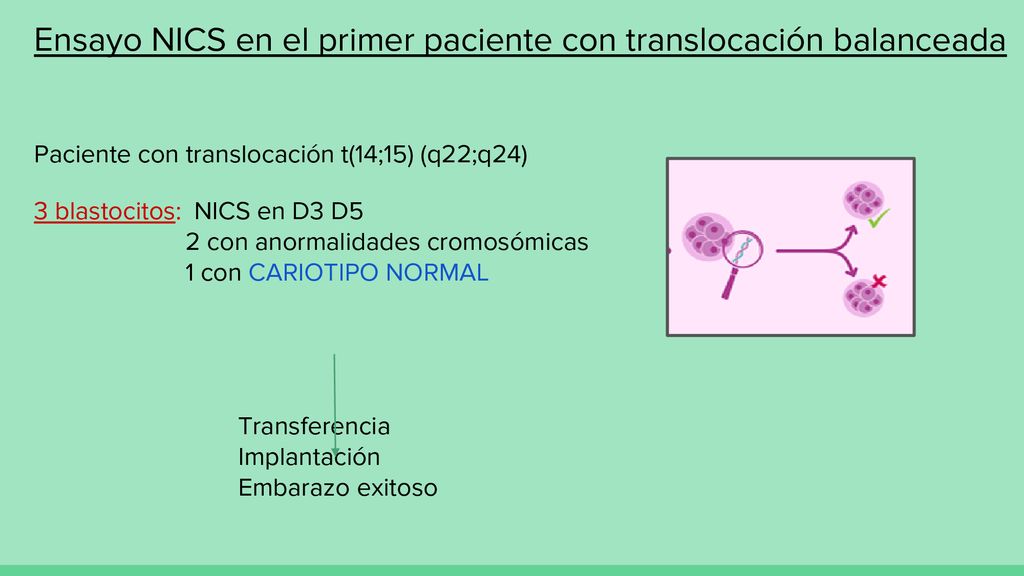 Ensayo NICS en el primer paciente con translocación balanceada

Paciente con translocación t(14;15) (q22;q24)

3 blastocitos: NICS en D3 D5
2 con anormalidades cromosómicas
1 con CARIOTIPO NORMAL

Transferencia
Implantación
Embarazo exitoso